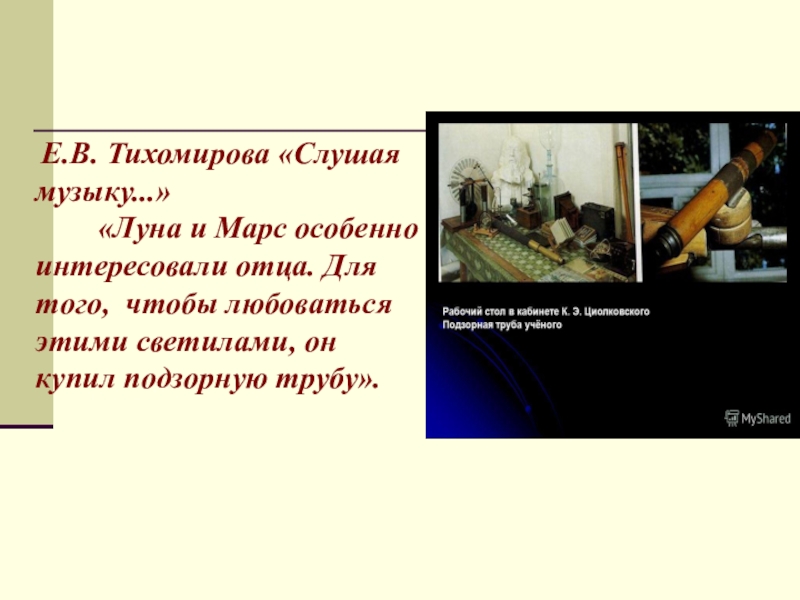 Е.В. Тихомирова «Слушая музыку...»

«Луна и Марс особенно интересовали отца. Для того, чтобы любоваться этими светилами, он купил подзорную трубу».

Рабочий стол в кабинете К. Э. Циолковского
Подзорная труба учёного

MyShared